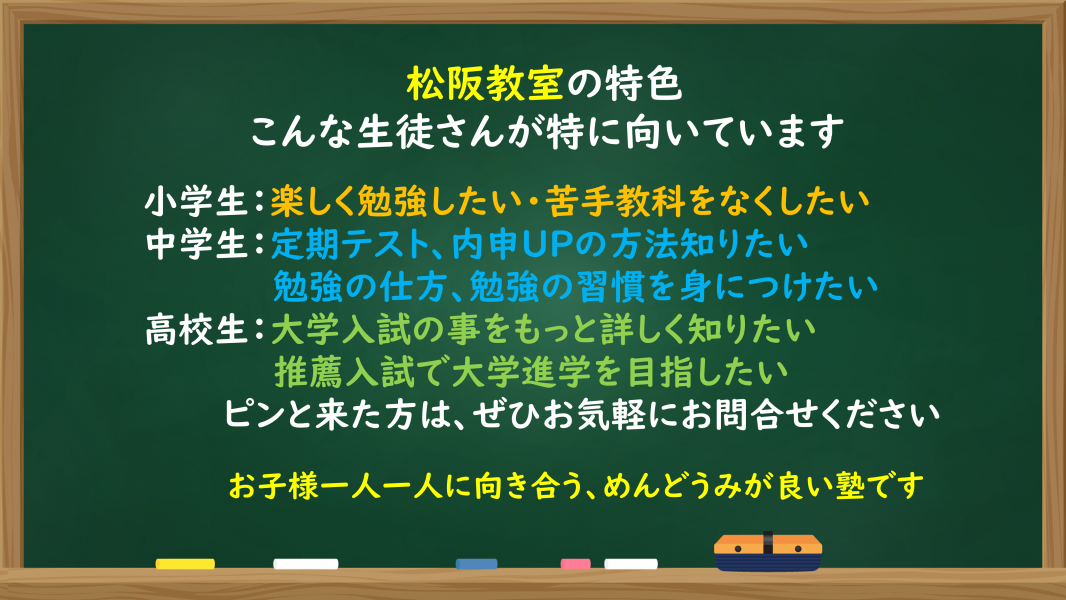 松阪教室の特色
こんな生徒さんが特に向いています

小学生：楽しく勉強したい・苦手教科をなくしたい
中学生：定期テスト、内申UPの方法知りたい
勉強の仕方、勉強の習慣を身につけたい
高校生：大学入試の事をもっと詳しく知りたい
推薦入試で大学進学を目指したい
ピンと来た方は、ぜひお気軽にお問合せください

お子様一人一人に向き合う、めんどうみが良い塾です